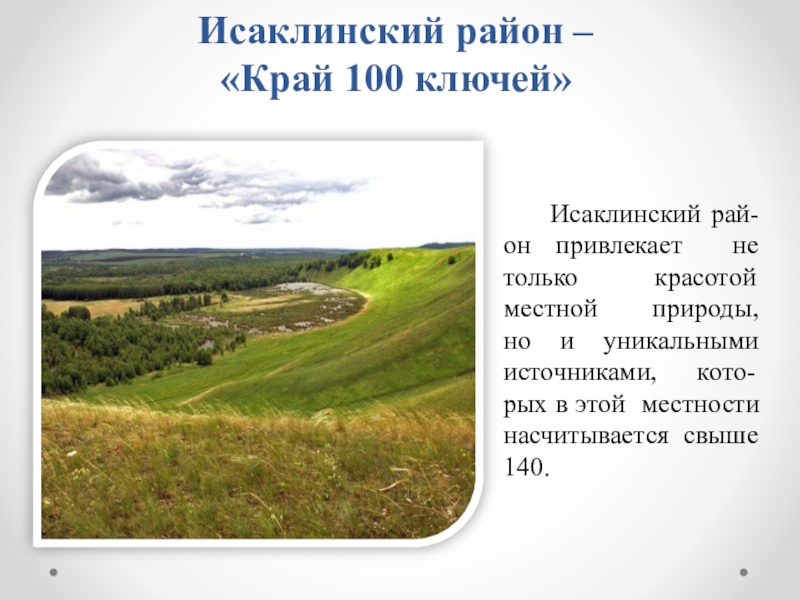 Исаклинский район –
«Край 100 ключей»

Исаклинский район привлекает не только красотой местной природы, но и уникальными источниками, которых в этой местности насчитывается свыше 140.